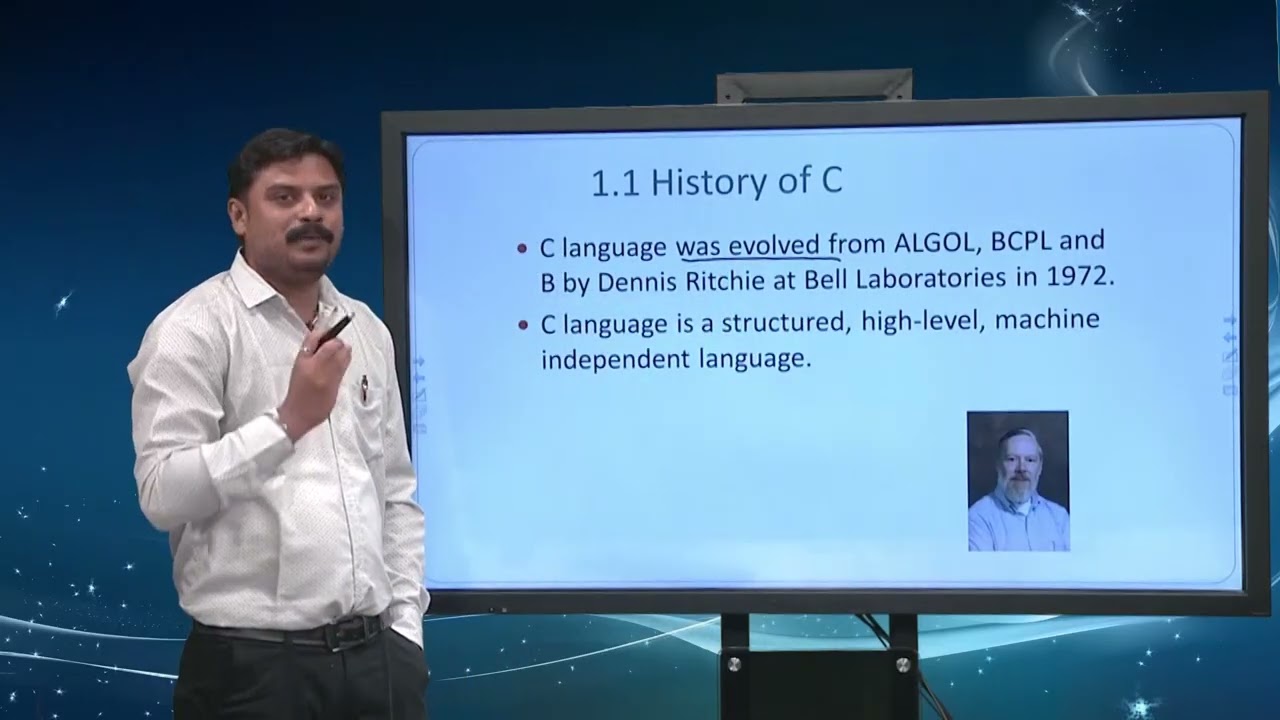 1.1 History of C

• C language was evolved from ALGOL, BCPL and B by Dennis Ritchie at Bell Laboratories in 1972.

• C language is a structured, high-level, machine independent language.